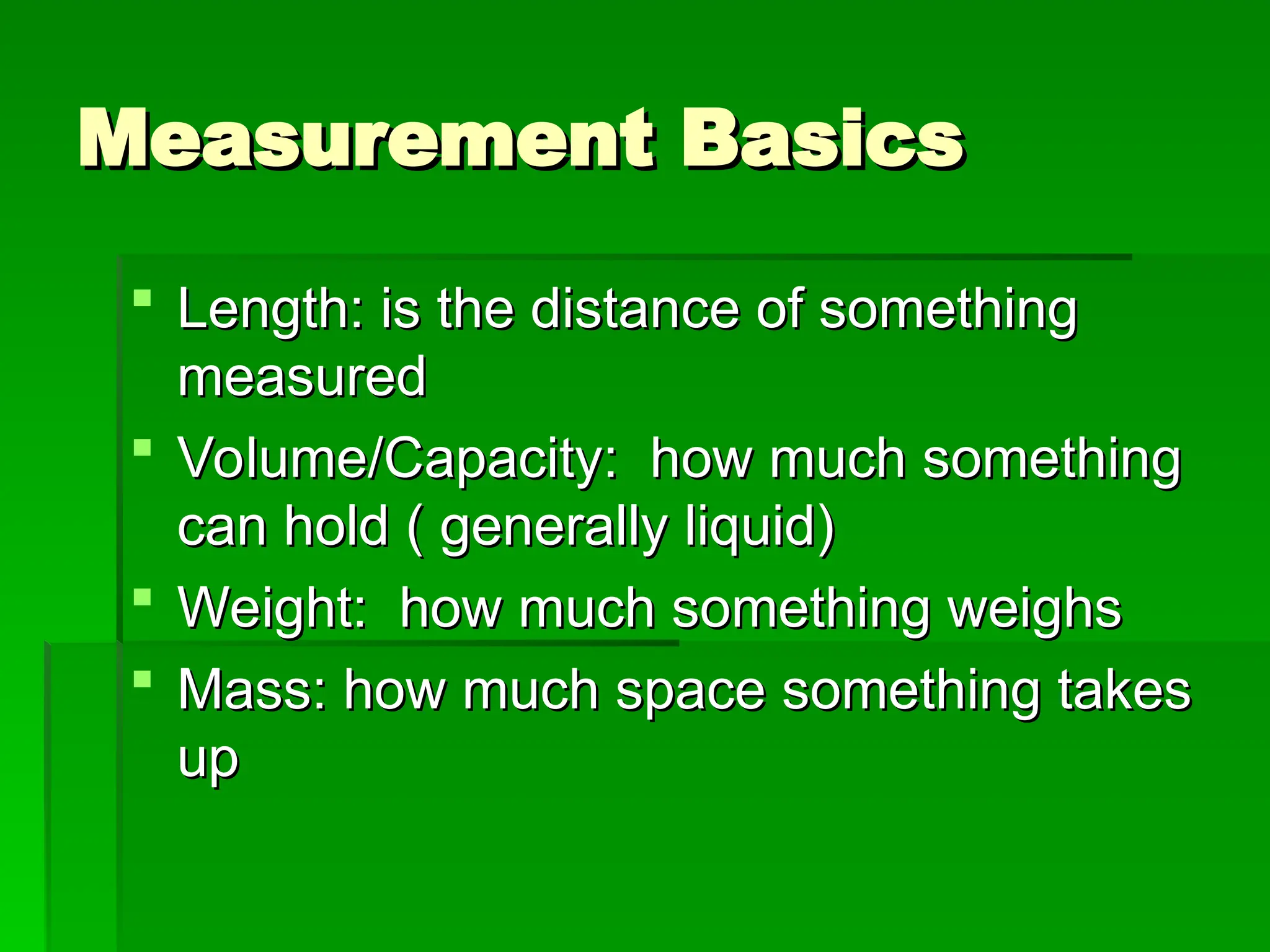 Measurement Basics

- Length: is the distance of something measured
- Volume/Capacity:  how much something can hold ( generally liquid)
- Weight:  how much something weighs
- Mass: how much space something takes up